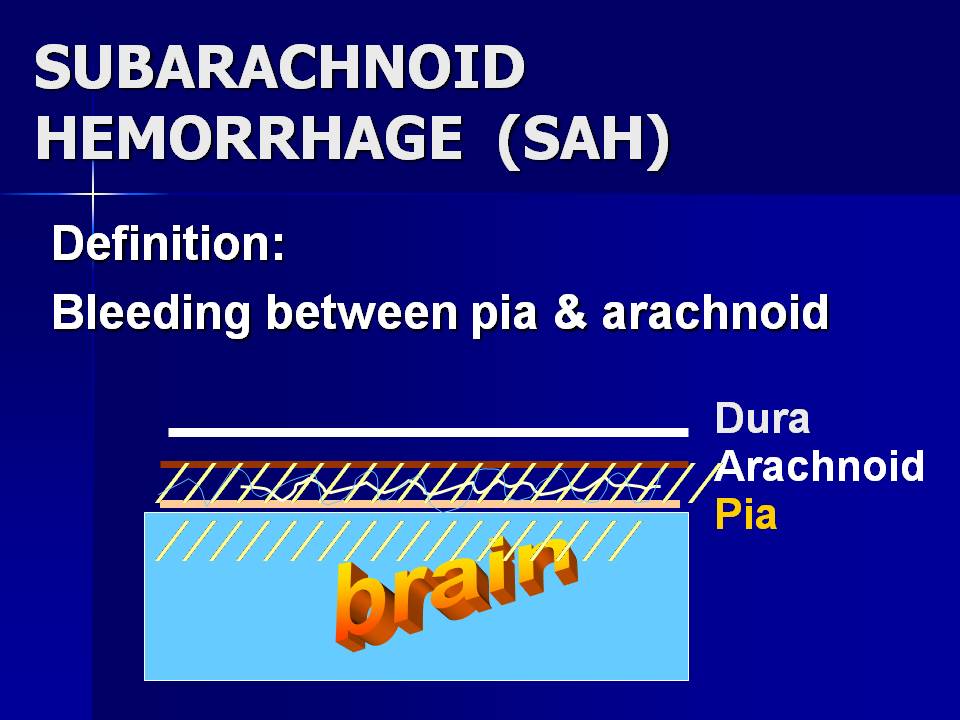 SUBARACHNOID HEMORRHAGE (SAH)

Definition:

Bleeding between pia & arachnoid

Dura
Arachnoid
Pia

brain